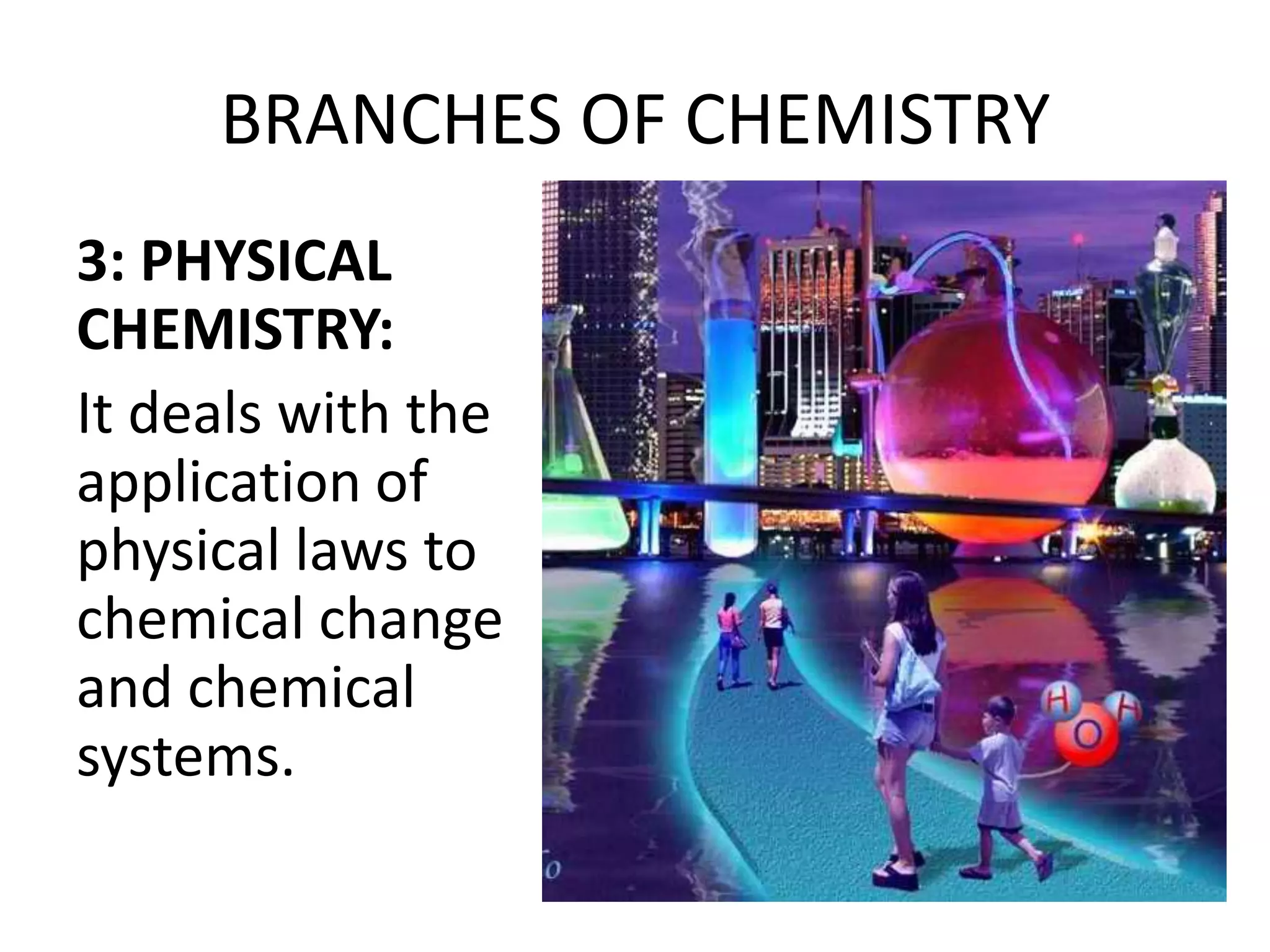 BRANCHES OF CHEMISTRY

3: PHYSICAL CHEMISTRY:

It deals with the application of physical laws to chemical change and chemical systems.

H O H